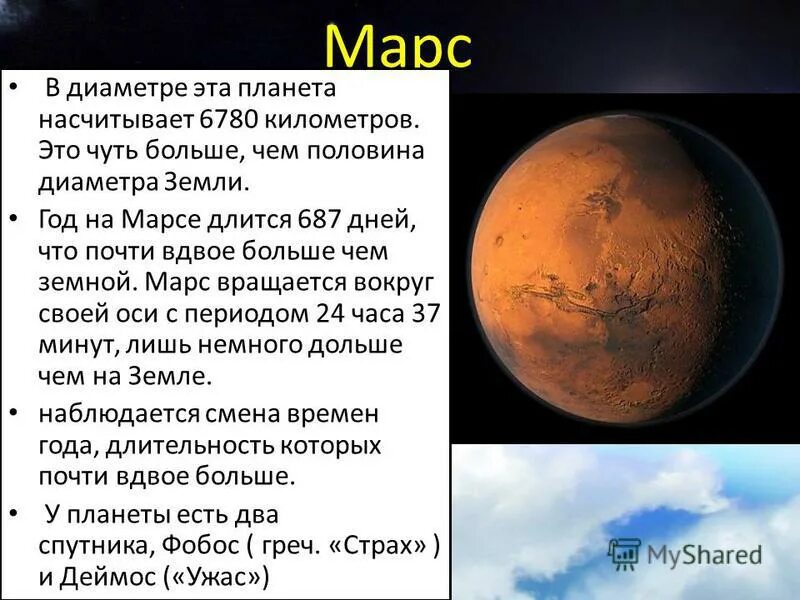 Марс

• В диаметре эта планета насчитывает 6780 километров. Это чуть больше, чем половина диаметра Земли.

• Год на Марсе длится 687 дней, что почти вдвое больше чем земной. Марс вращается вокруг своей оси с периодом 24 часа 37 минут, лишь немного дольше чем на Земле.

• наблюдается смена времен года, длительность которых почти вдвое больше.

• У планеты есть два спутника, Фобос ( греч. «Страх» ) и Деймос («Ужас»)

MyShared